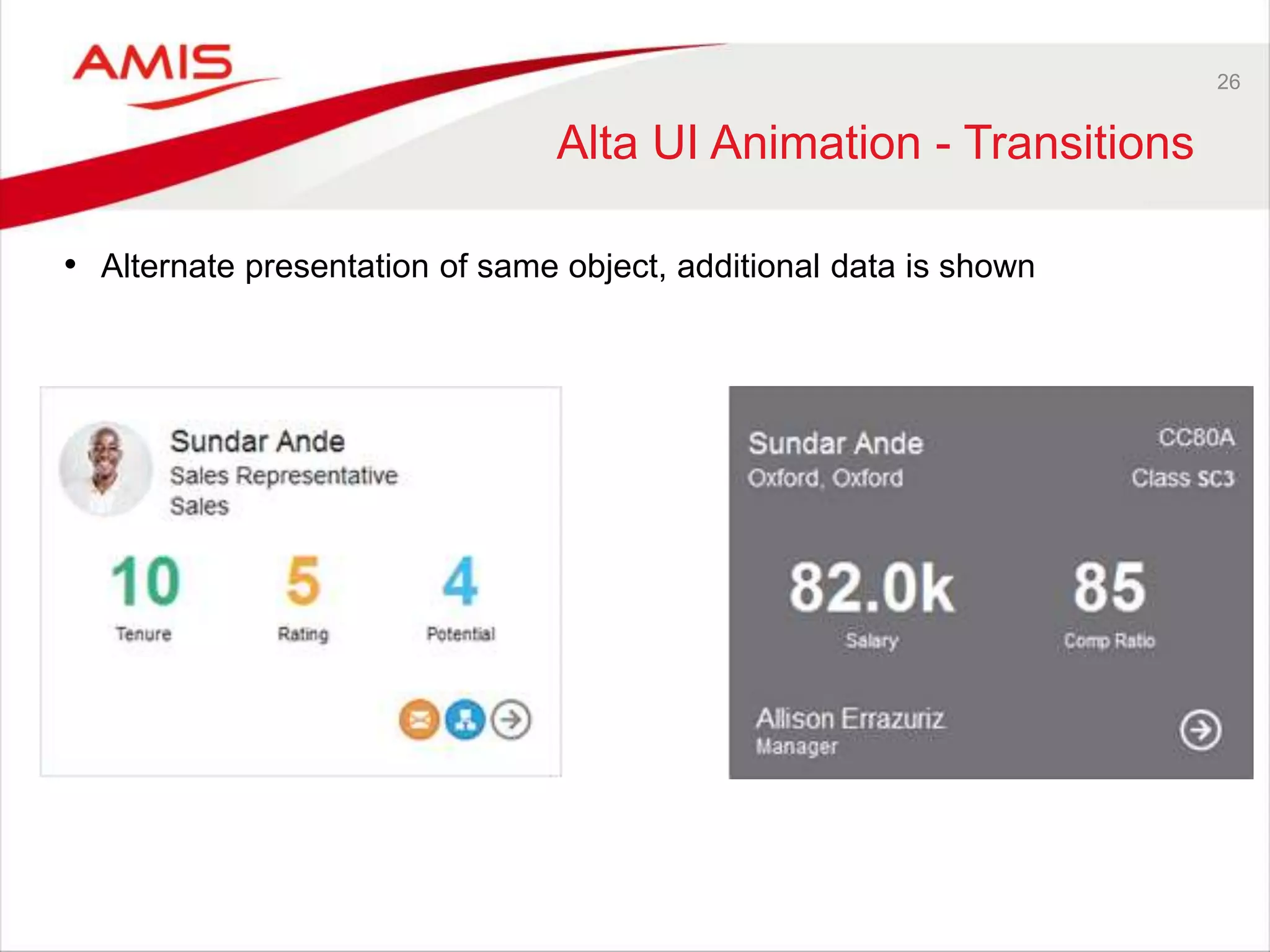 AMIS

26

Alta UI Animation - Transitions

• Alternate presentation of same object, additional data is shown

Sundar Ande
Sales Representative
Sales

10
Tenure

5
Rating

4
Potential

Sundar Ande
Oxford, Oxford

CC80A
Class SC3

82.0k
Salary

85
Comp Ratio

Allison Errazuriz
Manager